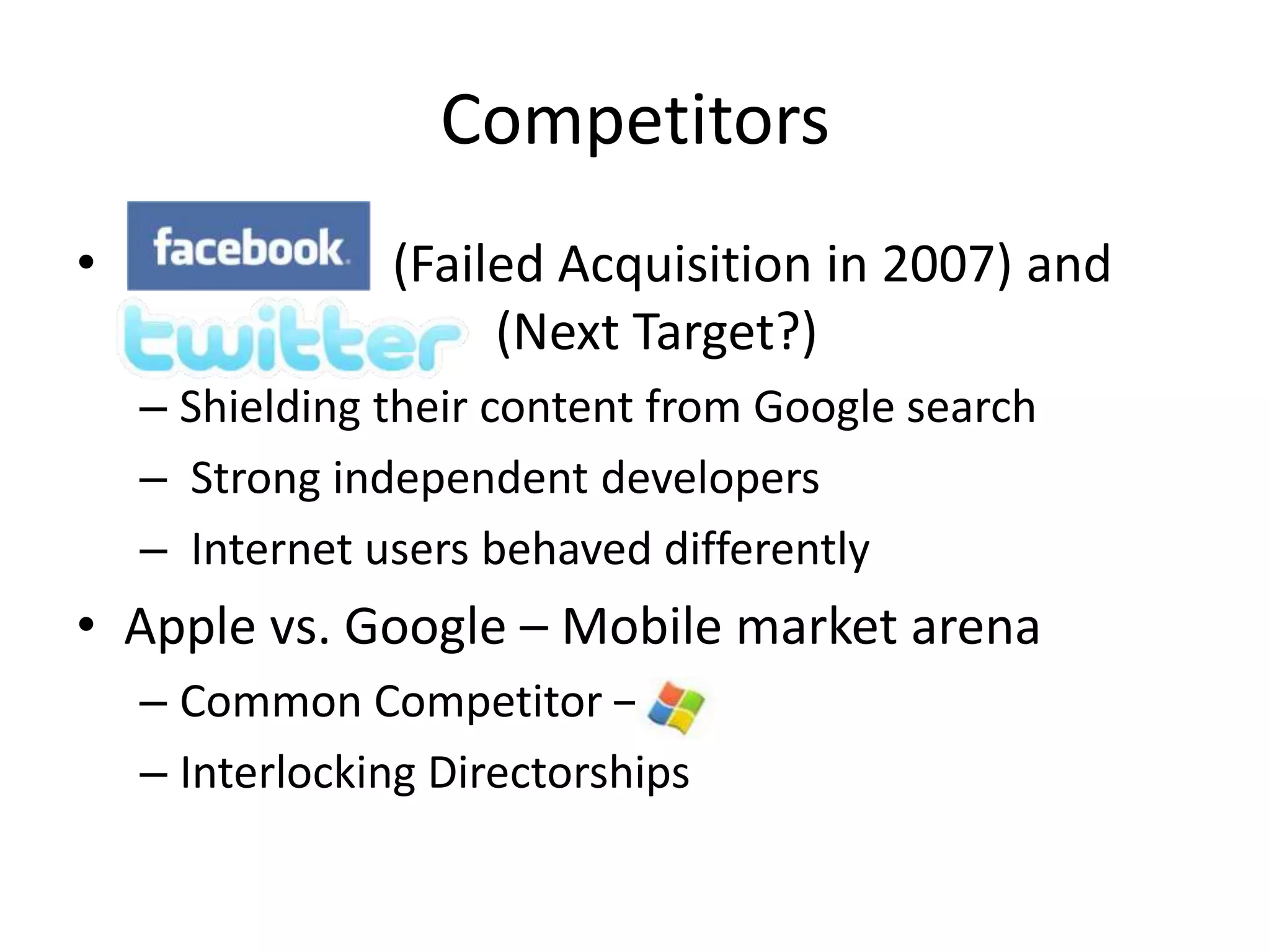 Competitors

• facebook (Failed Acquisition in 2007) and twitter (Next Target?)

– Shielding their content from Google search

– Strong independent developers

– Internet users behaved differently

• Apple vs. Google – Mobile market arena

– Common Competitor –

– Interlocking Directorships